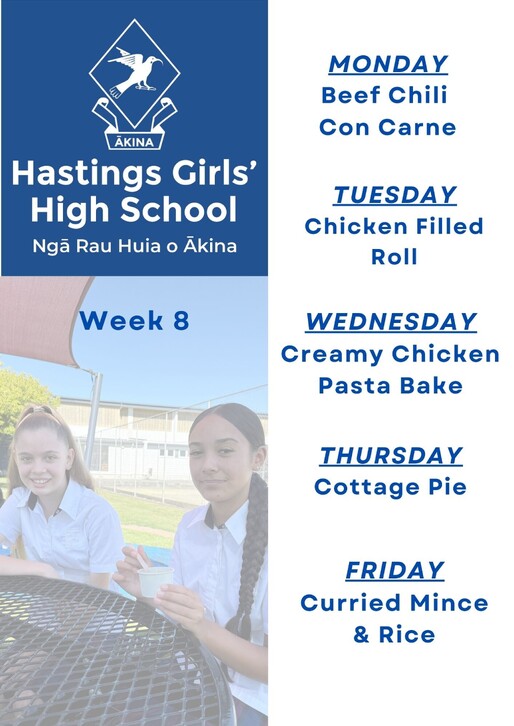 ĀKINA

Hastings Girls' High School

Ngā Rau Huia o Ākina

Week 8

MONDAY
Beef Chili Con Carne

TUESDAY
Chicken Filled Roll

WEDNESDAY
Creamy Chicken Pasta Bake

THURSDAY
Cottage Pie

FRIDAY
Curried Mince & Rice